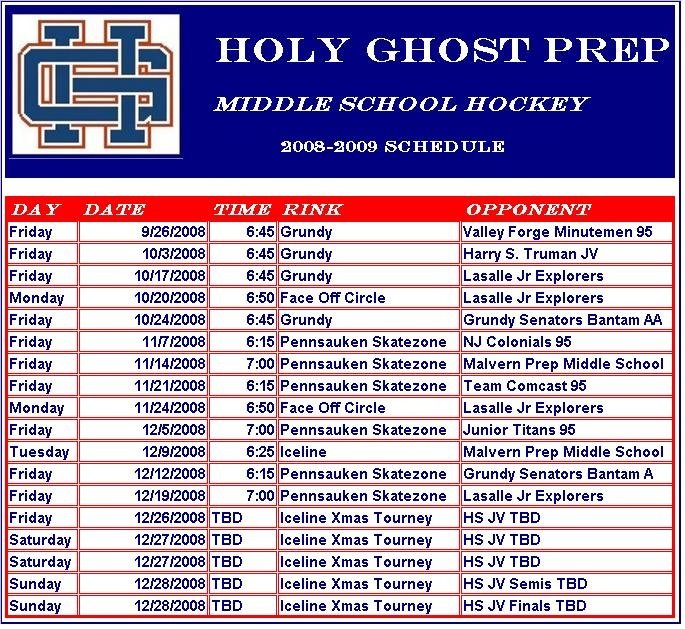 HG

HOLY GHOST PREP

MIDDLE SCHOOL HOCKEY

2008-2009 SCHEDULE

| DAY | DATE | TIME | RINK | OPPONENT |
|---|---|---|---|---|
| Friday | 9/26/2008 | 6:45 | Grundy | Valley Forge Minutemen 95 |
| Friday | 10/3/2008 | 6:45 | Grundy | Harry S. Truman JV |
| Friday | 10/17/2008 | 6:45 | Grundy | Lasalle Jr Explorers |
| Monday | 10/20/2008 | 6:50 | Face Off Circle | Lasalle Jr Explorers |
| Friday | 10/24/2008 | 6:45 | Grundy | Grundy Senators Bantam AA |
| Friday | 11/7/2008 | 6:15 | Pennsauken Skatezone | NJ Colonials 95 |
| Friday | 11/14/2008 | 7:00 | Pennsauken Skatezone | Malvern Prep Middle School |
| Friday | 11/21/2008 | 6:15 | Pennsauken Skatezone | Team Comcast 95 |
| Monday | 11/24/2008 | 6:50 | Face Off Circle | Lasalle Jr Explorers |
| Friday | 12/5/2008 | 7:00 | Pennsauken Skatezone | Junior Titans 95 |
| Tuesday | 12/9/2008 | 6:25 | Iceline | Malvern Prep Middle School |
| Friday | 12/12/2008 | 6:15 | Pennsauken Skatezone | Grundy Senators Bantam A |
| Friday | 12/19/2008 | 7:00 | Pennsauken Skatezone | Lasalle Jr Explorers |
| Friday | 12/26/2008 | TBD | Iceline Xmas Tourney | HS JV TBD |
| Saturday | 12/27/2008 | TBD | Iceline Xmas Tourney | HS JV TBD |
| Saturday | 12/27/2008 | TBD | Iceline Xmas Tourney | HS JV TBD |
| Sunday | 12/28/2008 | TBD | Iceline Xmas Tourney | HS JV Semis TBD |
| Sunday | 12/28/2008 | TBD | Iceline Xmas Tourney | HS JV Finals TBD |